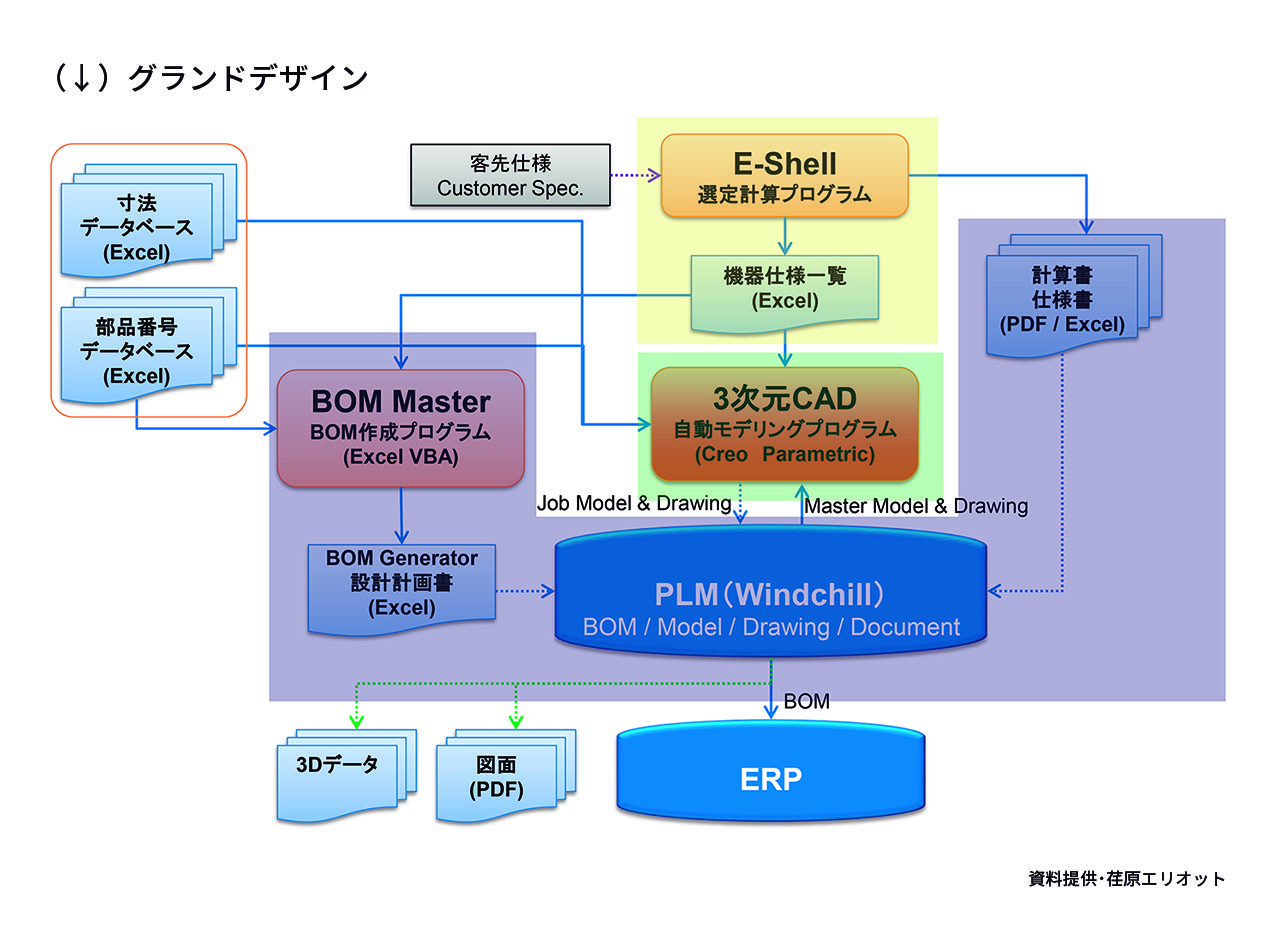 （↓）グランドデザイン

寸法
データベース
(Excel)

部品番号
データベース
(Excel)

客先仕様
Customer Spec.

E-Shell
選定計算プログラム

機器仕様一覧
(Excel)

計算書
仕様書
(PDF / Excel)

BOM Master
BOM作成プログラム
(Excel VBA)

3次元CAD
自動モデリングプログラム
(Creo Parametric)

Job Model & Drawing

Master Model & Drawing

BOM Generator
設計計画書
(Excel)

PLM（Windchill）
BOM / Model / Drawing / Document

BOM

3Dデータ

図面
(PDF)

ERP

資料提供･荏原エリオット